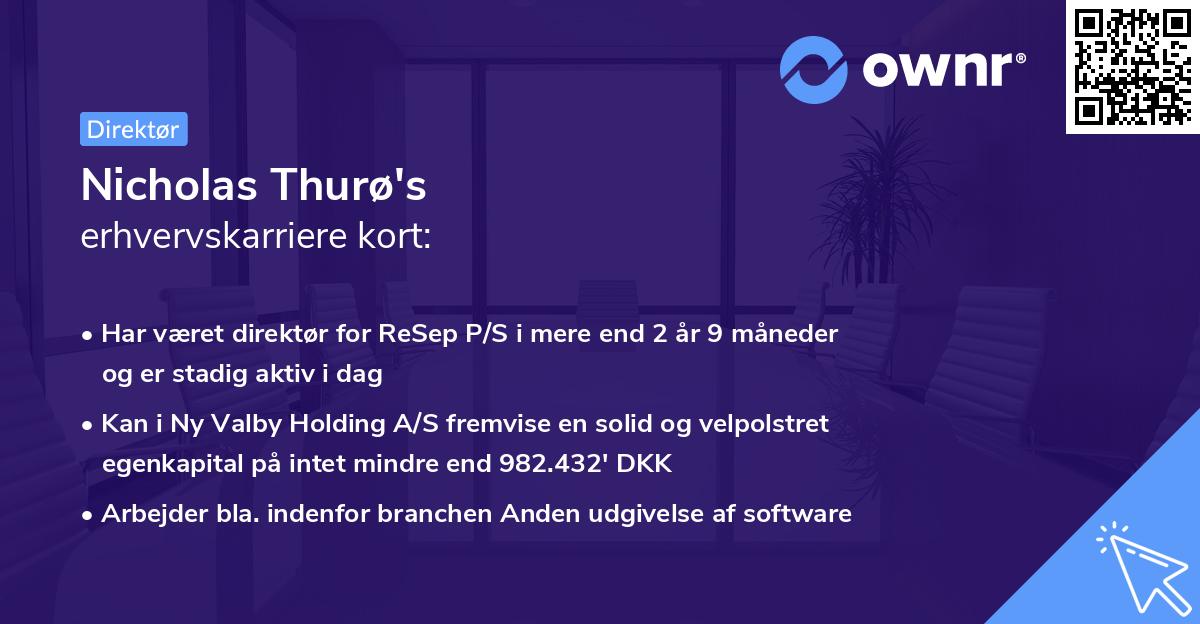 ownr®

Direktør

Nicholas Thurø's
erhvervskarriere kort:

• Har været direktør for ReSep P/S i mere end 2 år 9 måneder og er stadig aktiv i dag

• Kan i Ny Valby Holding A/S fremvise en solid og velpolstret egenkapital på intet mindre end 982.432' DKK

• Arbejder bla. indenfor branchen Anden udgivelse af software